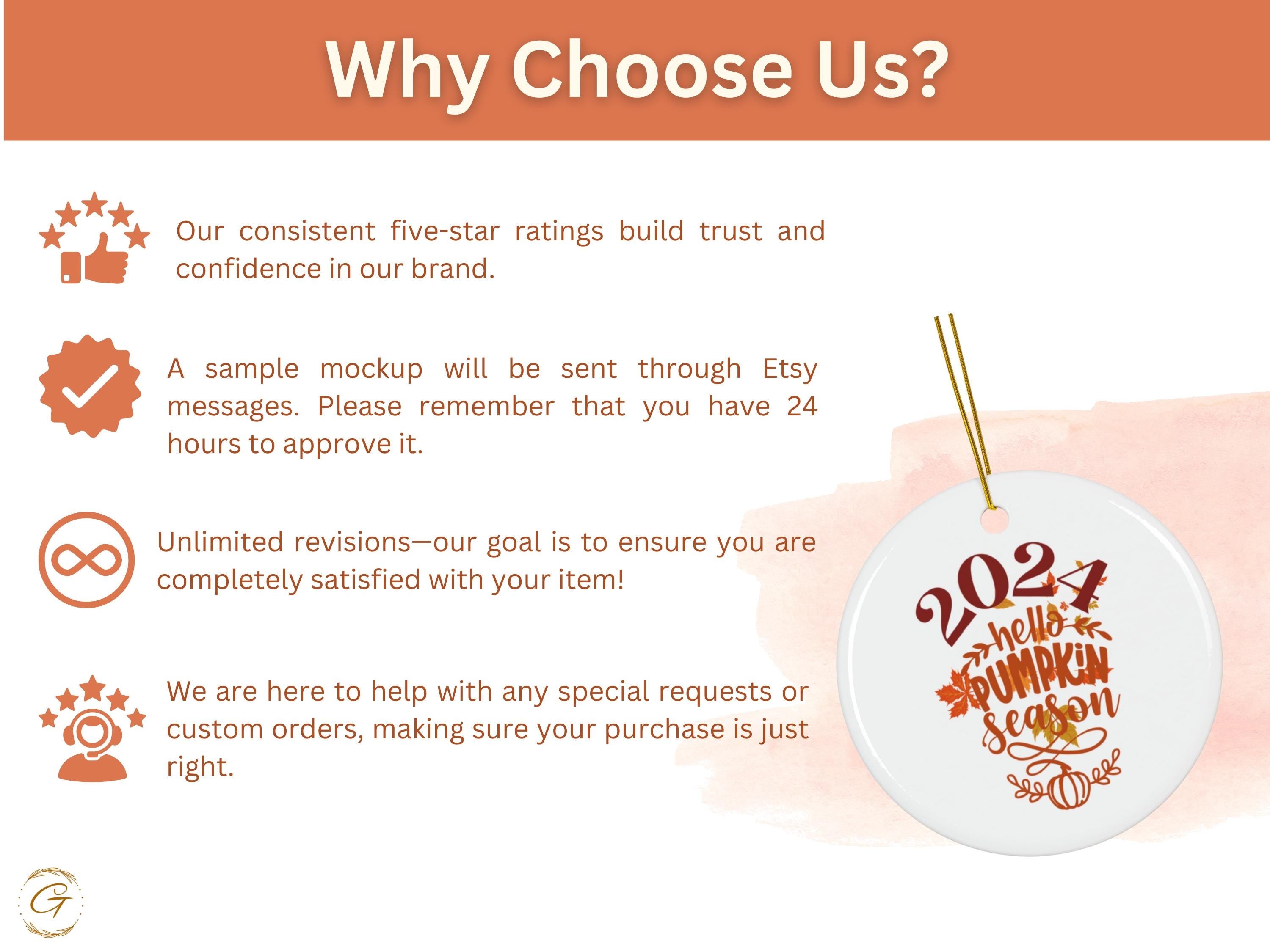 Why Choose Us?

Our consistent five-star ratings build trust and confidence in our brand.

A sample mockup will be sent through Etsy messages. Please remember that you have 24 hours to approve it.

Unlimited revisions—our goal is to ensure you are completely satisfied with your item!

We are here to help with any special requests or custom orders, making sure your purchase is just right.

2024 hello PUMPKIN season

G